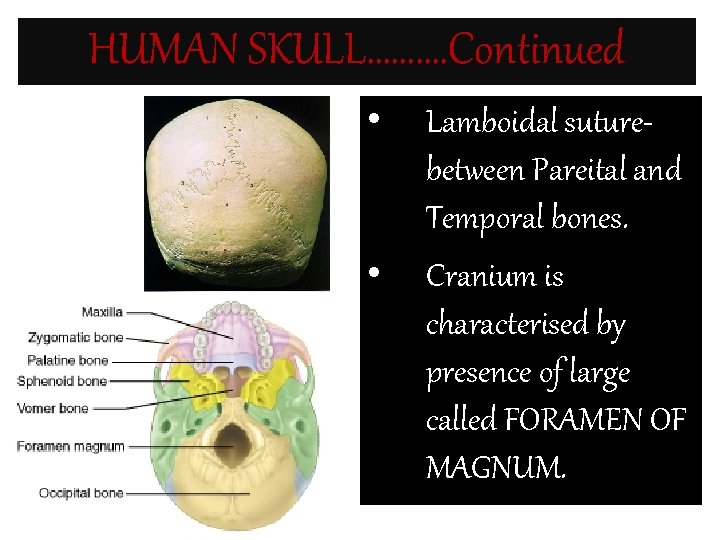 HUMAN SKULL..........Continued

Maxilla
Zygomatic bone
Palatine bone
Sphenoid bone
Vomer bone
Foramen magnum
Occipital bone

• Lamboidal suture- between Pareital and Temporal bones.

• Cranium is characterised by presence of large called FORAMEN OF MAGNUM.